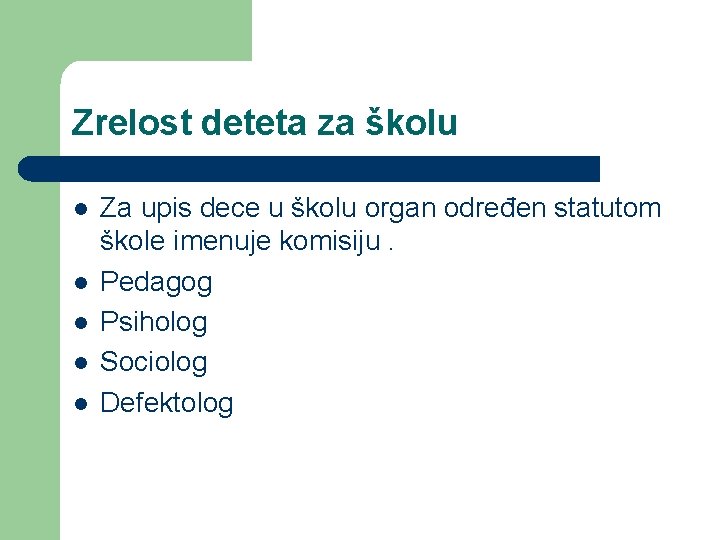 Zrelost deteta za školu

- Za upis dece u školu organ određen statutom škole imenuje komisiju .
- Pedagog
- Psiholog
- Sociolog
- Defektolog